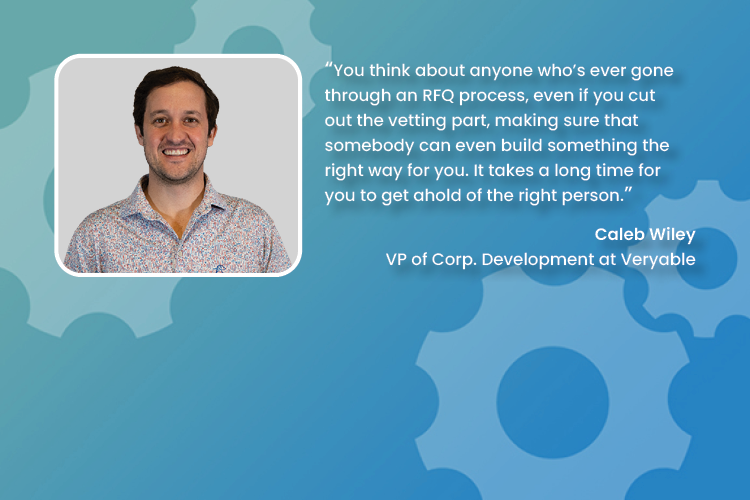 “You think about anyone who’s ever gone through an RFQ process, even if you cut out the vetting part, making sure that somebody can even build something the right way for you. It takes a long time for you to get ahold of the right person.”

Caleb Wiley
VP of Corp. Development at Veryable